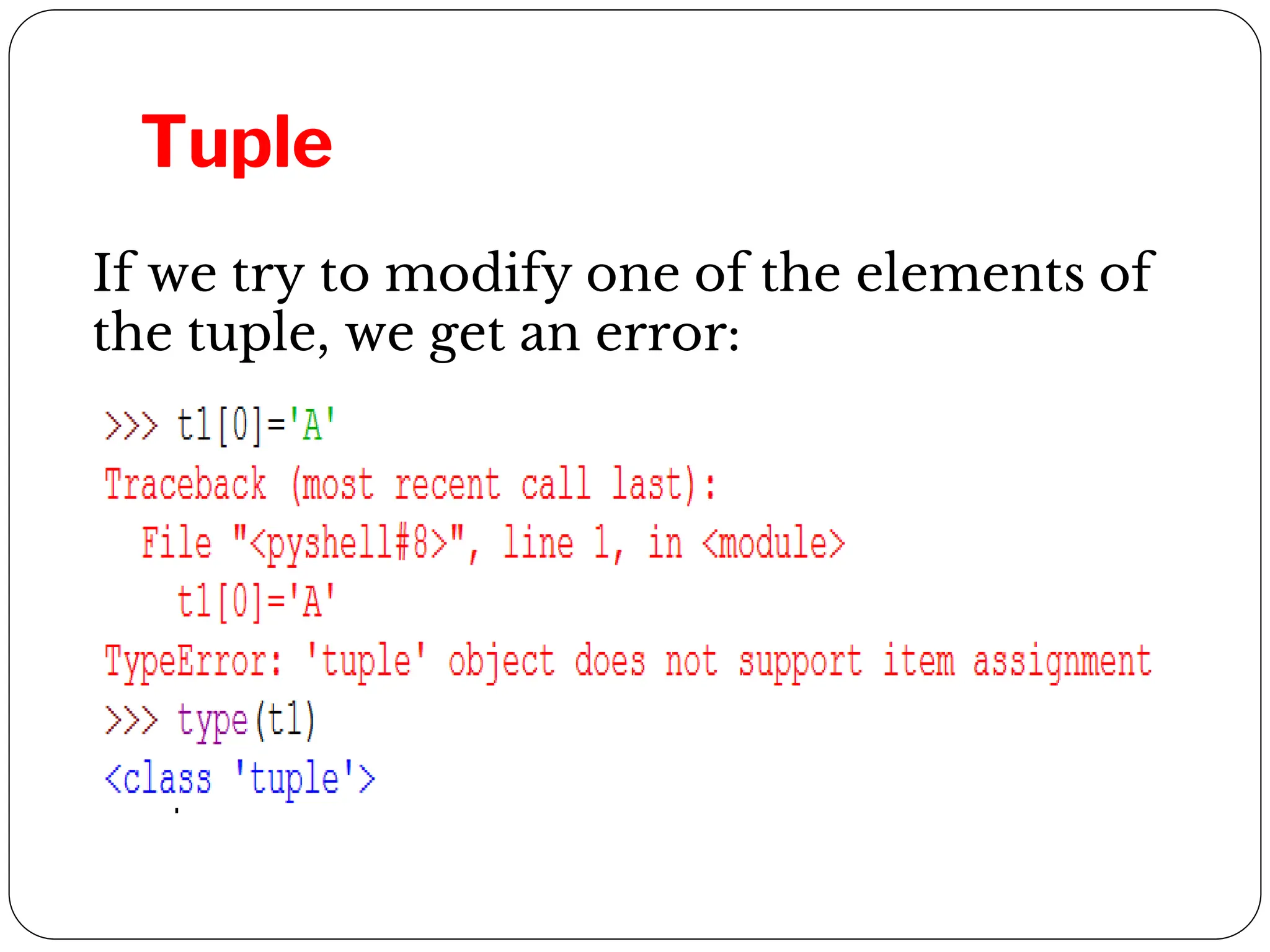 Tuple

If we try to modify one of the elements of the tuple, we get an error:

>>> t1[0]='A'
Traceback (most recent call last):
  File "<pyshell#8>", line 1, in <module>
    t1[0]='A'
TypeError: 'tuple' object does not support item assignment
>>> type(t1)
<class 'tuple'>